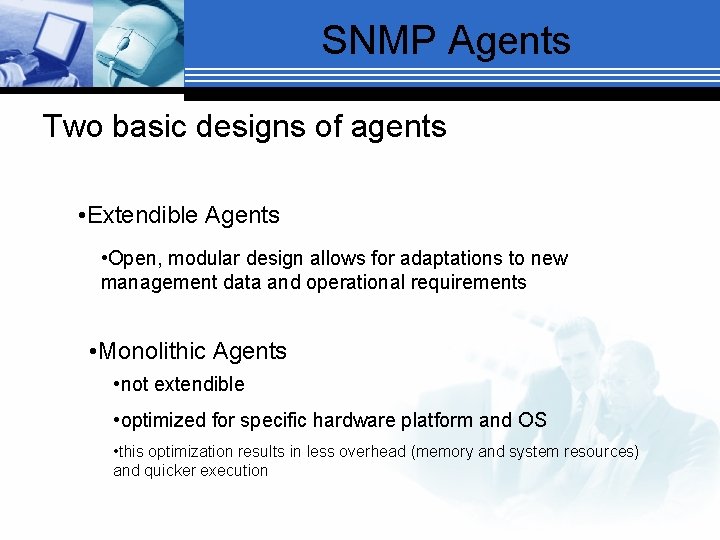 SNMP Agents

Two basic designs of agents

•Extendible Agents

•Open, modular design allows for adaptations to new management data and operational requirements

•Monolithic Agents

•not extendible

•optimized for specific hardware platform and OS

•this optimization results in less overhead (memory and system resources) and quicker execution